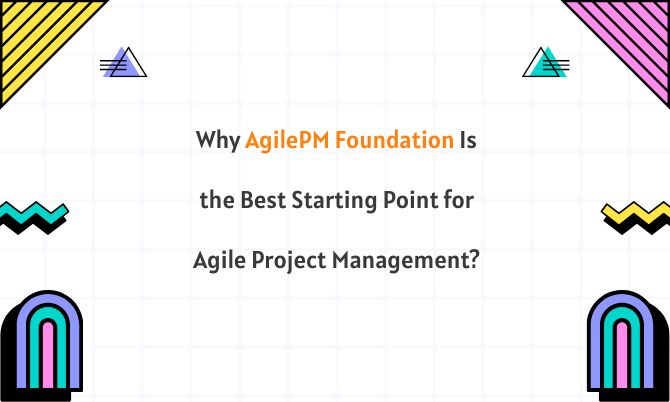 Why AgilePM Foundation Is the Best Starting Point for Agile Project Management?